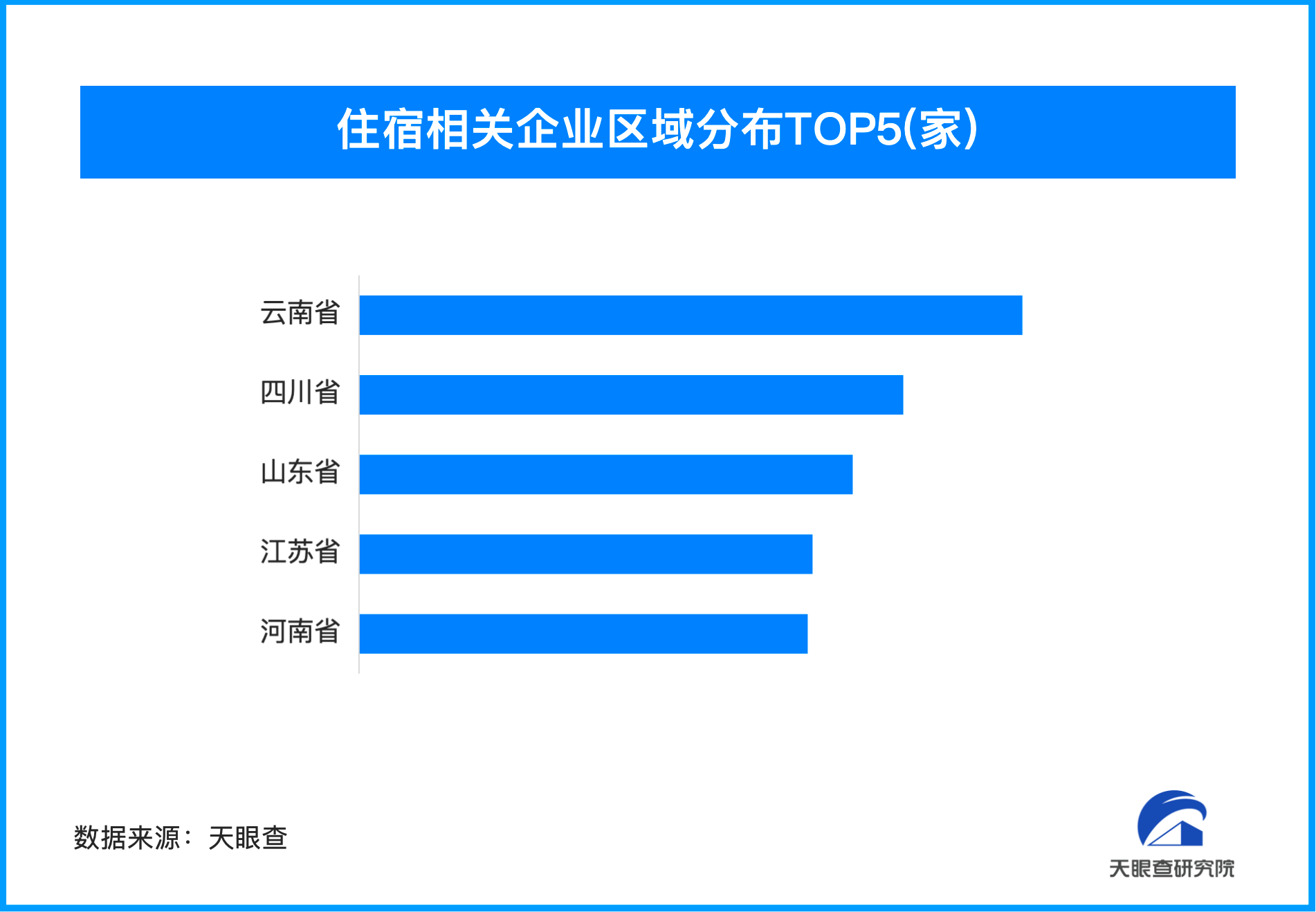 住宿相关企业区域分布TOP5(家)

云南省
四川省
山东省
江苏省
河南省

数据来源：天眼查

天眼查研究院